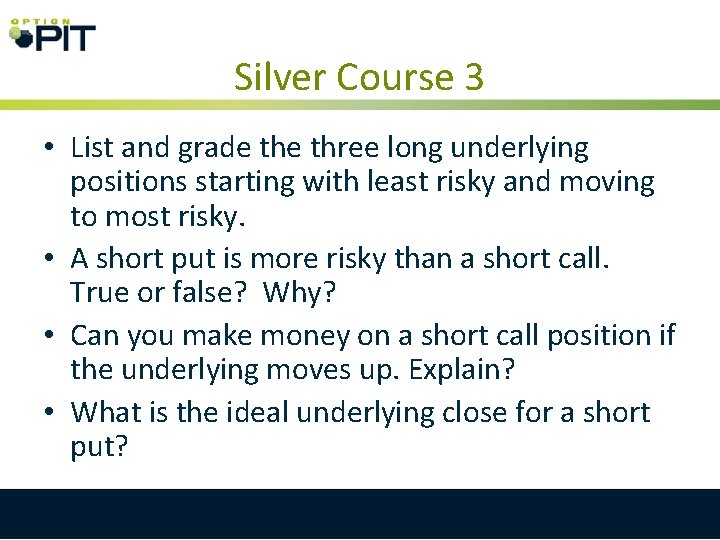 OPTION PIT

Silver Course 3

• List and grade the three long underlying positions starting with least risky and moving to most risky.

• A short put is more risky than a short call. True or false? Why?

• Can you make money on a short call position if the underlying moves up. Explain?

• What is the ideal underlying close for a short put?